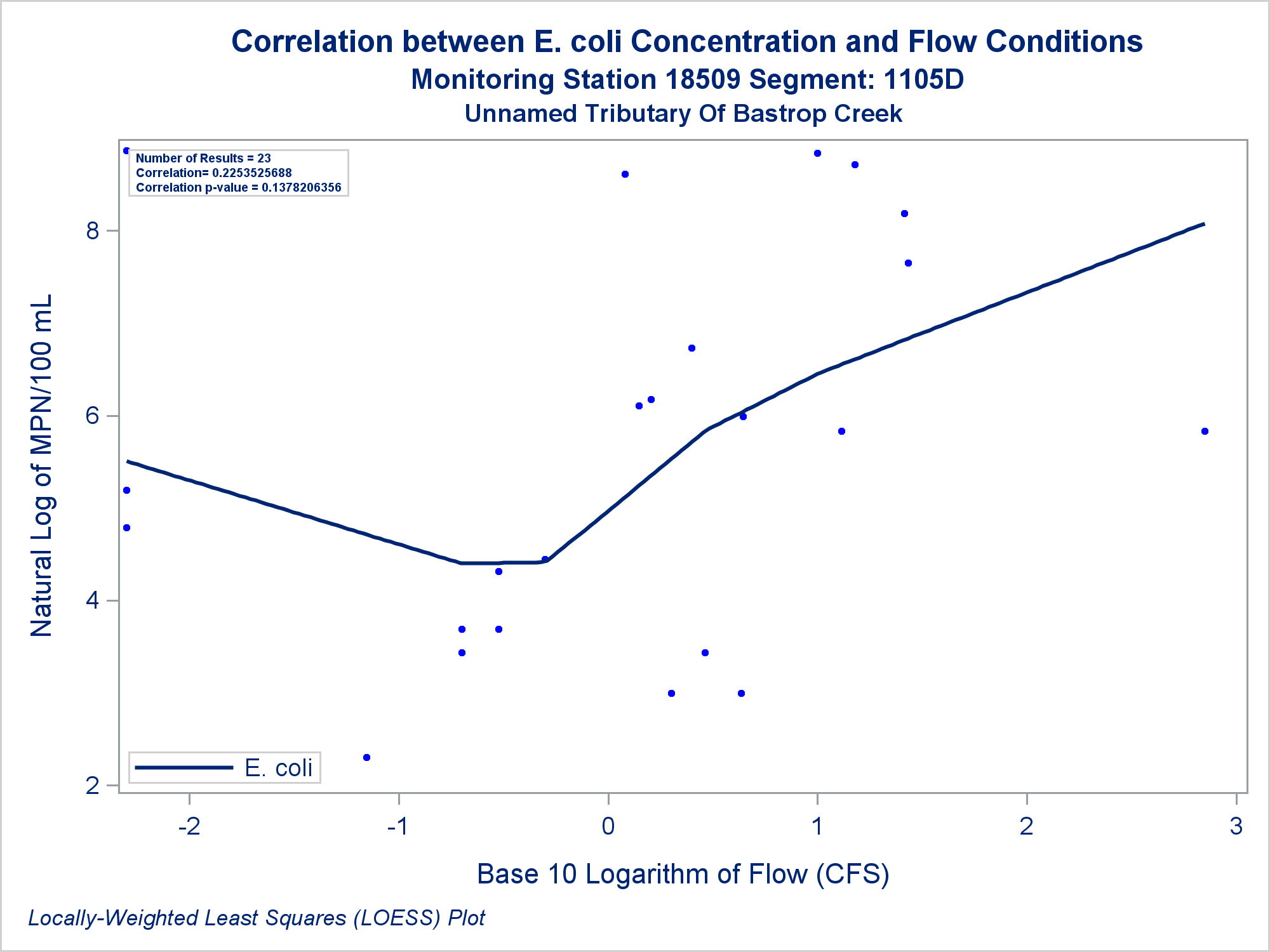 Correlation between E. coli Concentration and Flow Conditions
Monitoring Station 18509 Segment: 1105D
Unnamed Tributary Of Bastrop Creek

Number of Results = 23
Correlation= 0.2253525688
Correlation p-value = 0.1378206356

Natural Log of MPN/100 mL

8
6
4
2

E. coli

-2
-1
0
1
2
3

Base 10 Logarithm of Flow (CFS)

Locally-Weighted Least Squares (LOESS) Plot